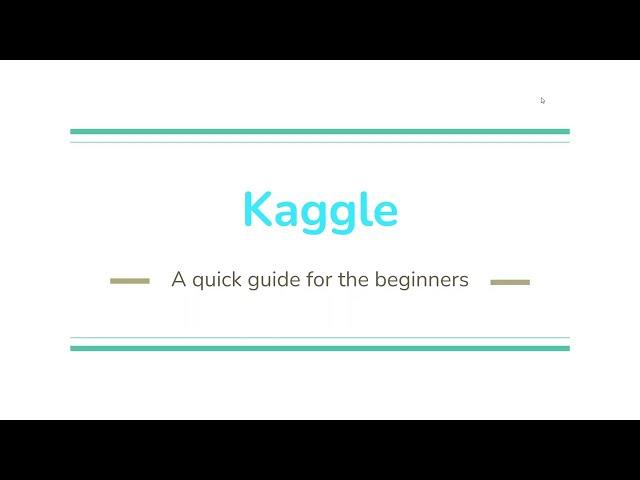 Kaggle

A quick guide for the beginners